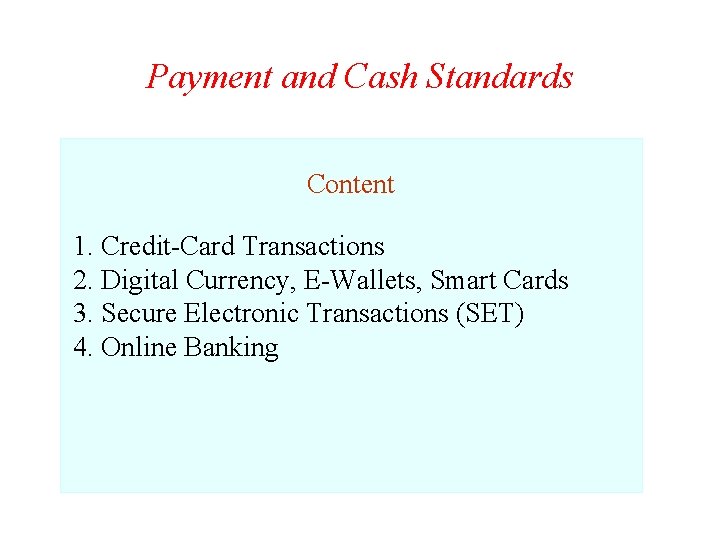 Payment and Cash Standards

Content

1. Credit-Card Transactions
2. Digital Currency, E-Wallets, Smart Cards
3. Secure Electronic Transactions (SET)
4. Online Banking